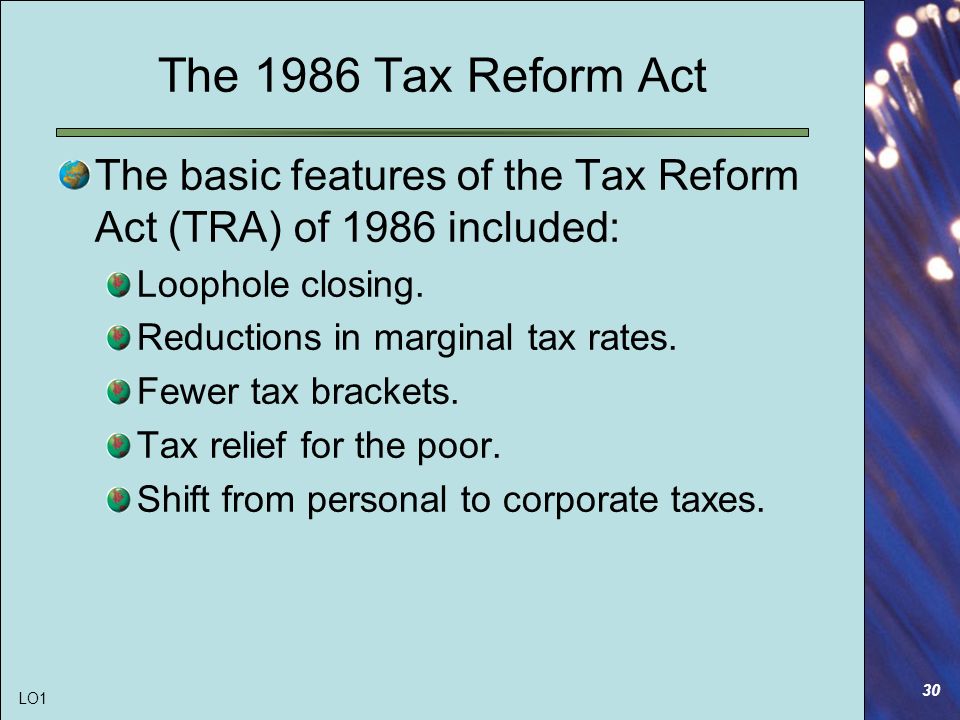 The 1986 Tax Reform Act

The basic features of the Tax Reform Act (TRA) of 1986 included:

Loophole closing.

Reductions in marginal tax rates.

Fewer tax brackets.

Tax relief for the poor.

Shift from personal to corporate taxes.

LO1

30